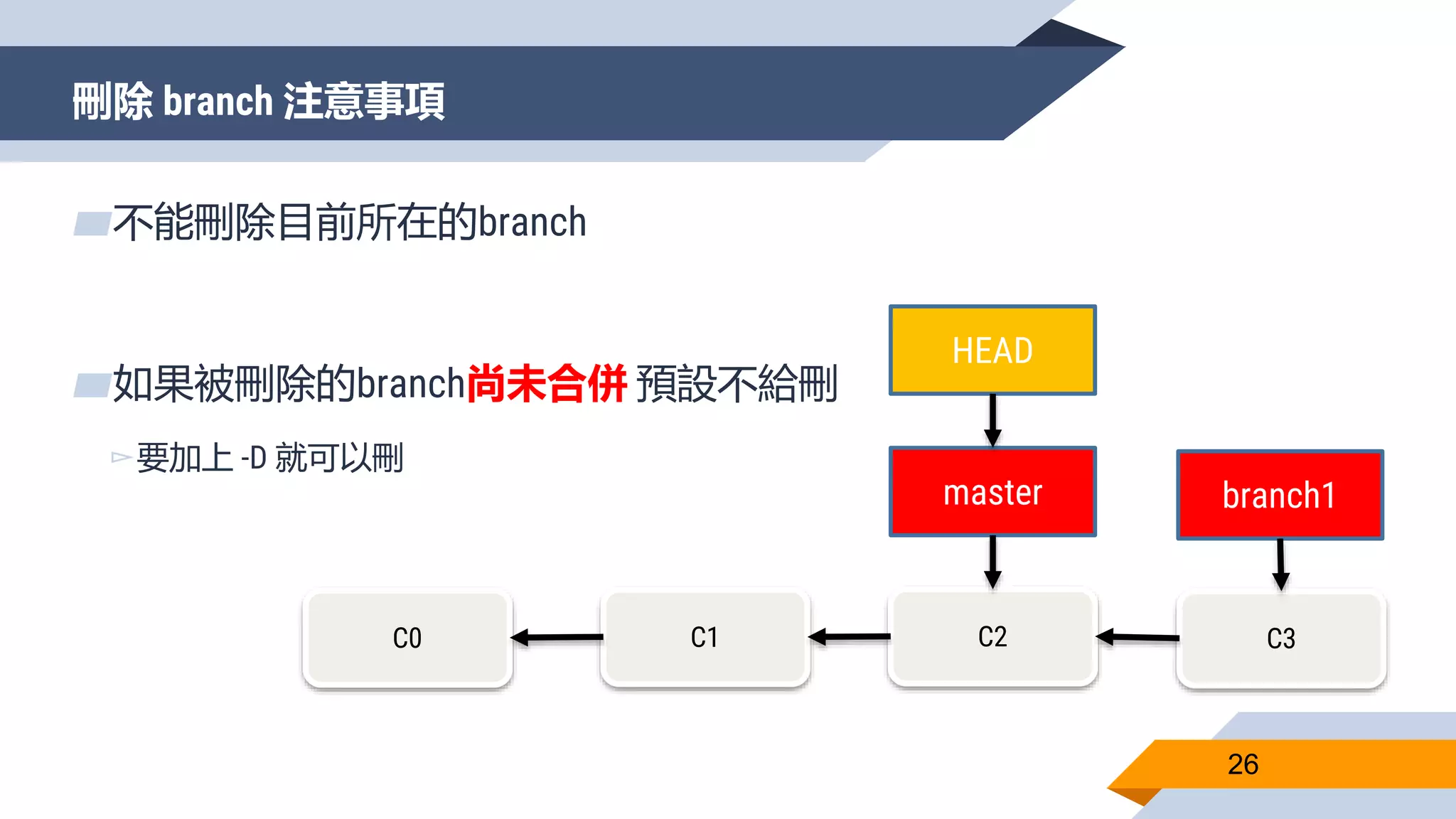 刪除 branch 注意事項

不能刪除目前所在的branch

如果被刪除的branch尚未合併 預設不給刪

要加上 -D 就可以刪

HEAD

master

branch1

C0

C1

C2

C3

26